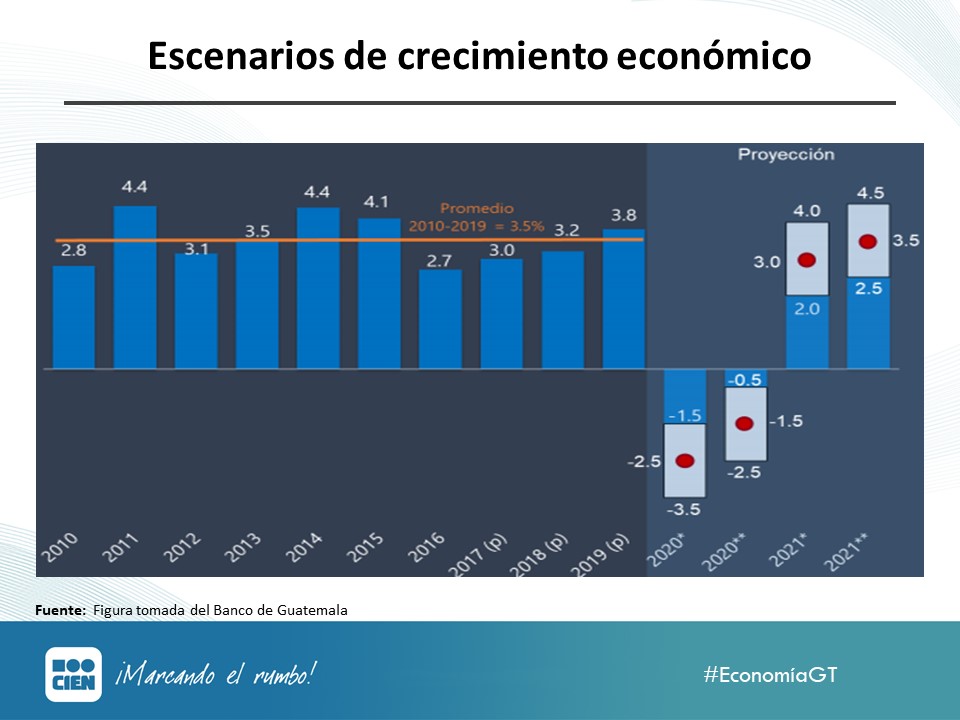 Escenarios de crecimiento económico

Proyección

Promedio
2010-2019 = 3.5%

2.8
4.4
3.1
3.5
4.4
4.1
2.7
3.0
3.2
3.8
-1.5
-2.5
-3.5
-0.5
-1.5
-2.5
4.0
3.0
2.0
4.5
3.5
2.5

2010
2011
2012
2013
2014
2015
2016
2017 (p)
2018 (p)
2019 (p)
2020*
2020**
2021*
2021**

Fuente: Figura tomada del Banco de Guatemala

CIEN
¡Marcando el rumbo!
#EconomíaGT